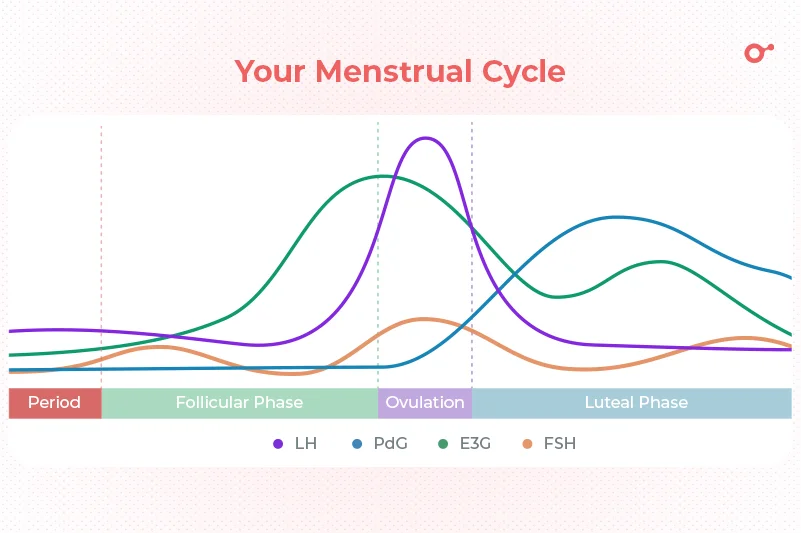 Your Menstrual Cycle

Period
Follicular Phase
Ovulation
Luteal Phase

LH
PdG
E3G
FSH